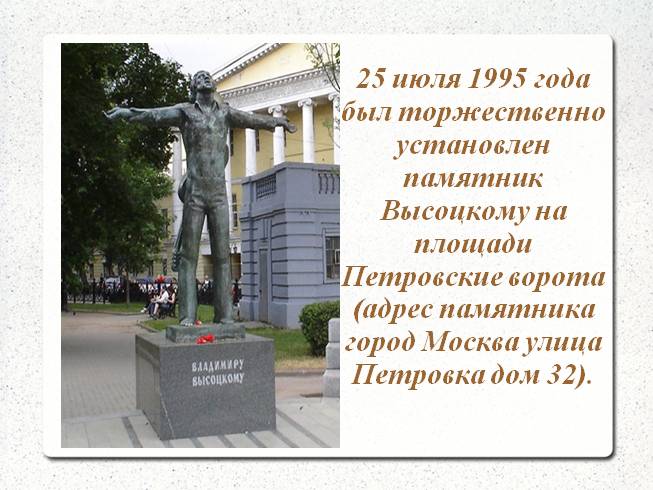 ВЛАДИМИРУ ВЫСОЦКОМУ

25 июля 1995 года был торжественно установлен памятник Высоцкому на площади Петровские ворота (адрес памятника город Москва улица Петровка дом 32).